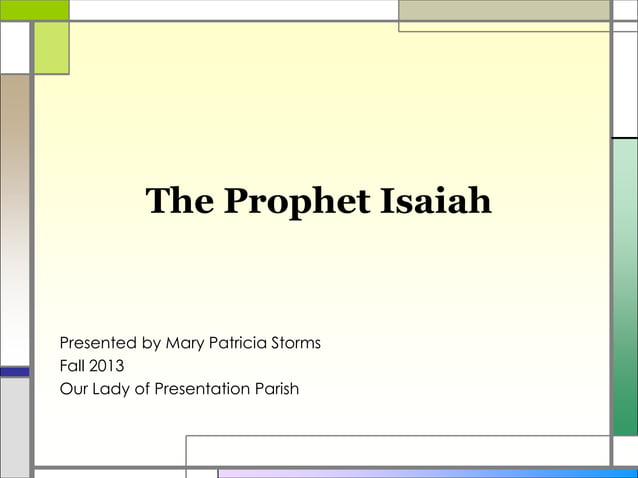 The Prophet Isaiah

Presented by Mary Patricia Storms
Fall 2013
Our Lady of Presentation Parish